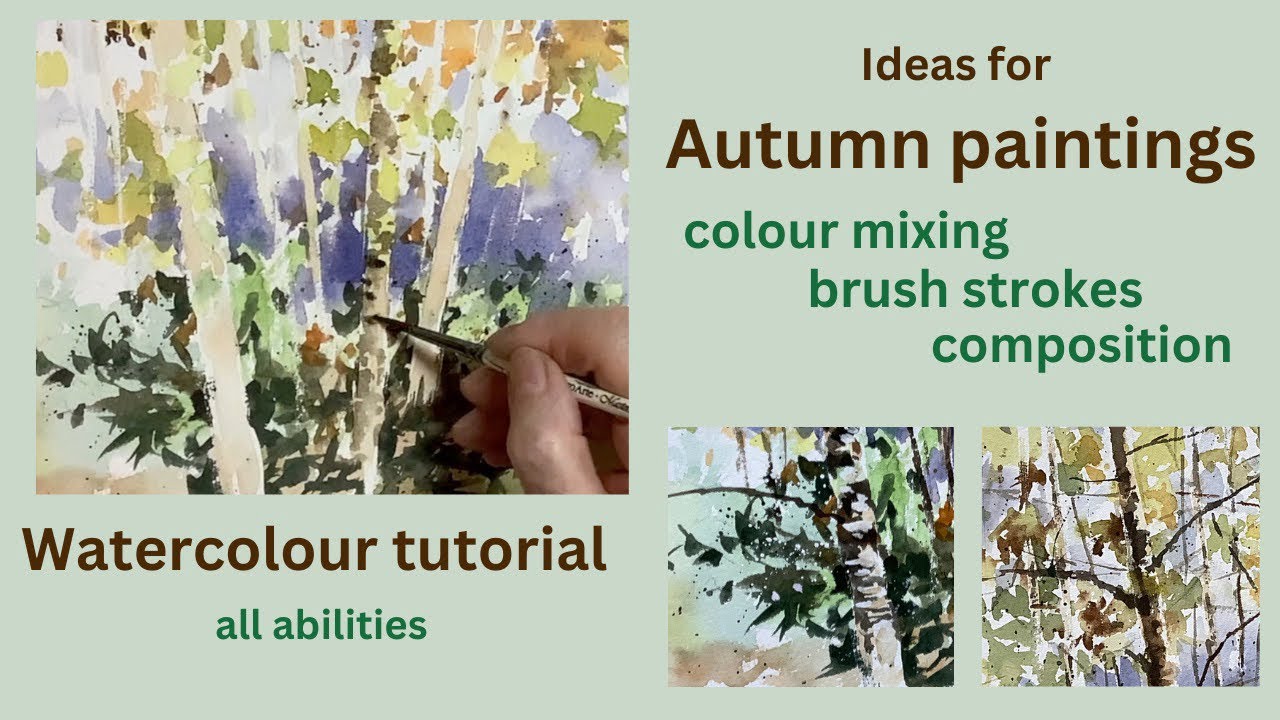 Ideas for
Autumn paintings
colour mixing
brush strokes
composition

Watercolour tutorial
all abilities